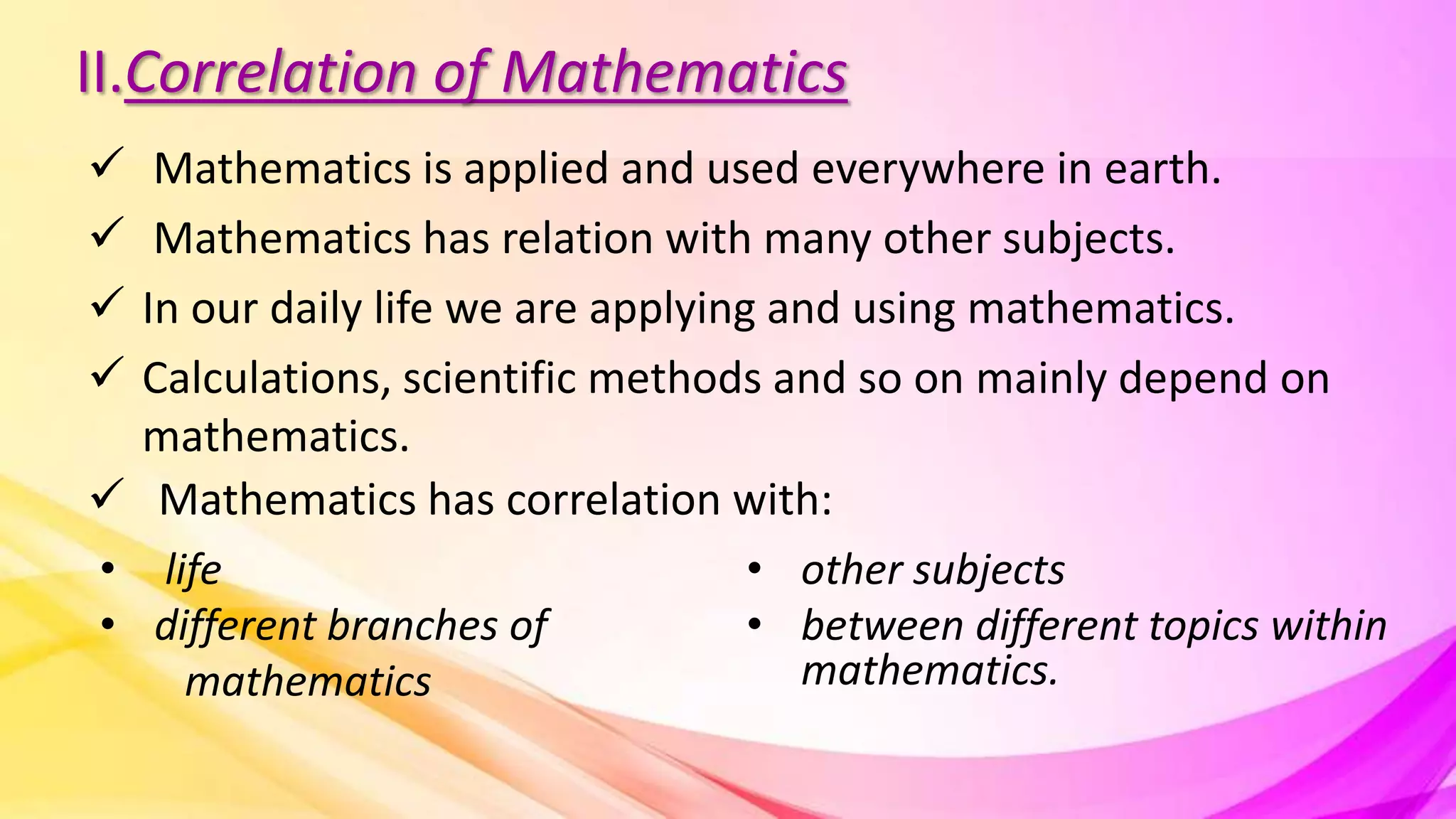 II.Correlation of Mathematics

✓ Mathematics is applied and used everywhere in earth.

✓ Mathematics has relation with many other subjects.

✓ In our daily life we are applying and using mathematics.

✓ Calculations, scientific methods and so on mainly depend on mathematics.

✓ Mathematics has correlation with:

• life
• different branches of mathematics

• other subjects
• between different topics within mathematics.